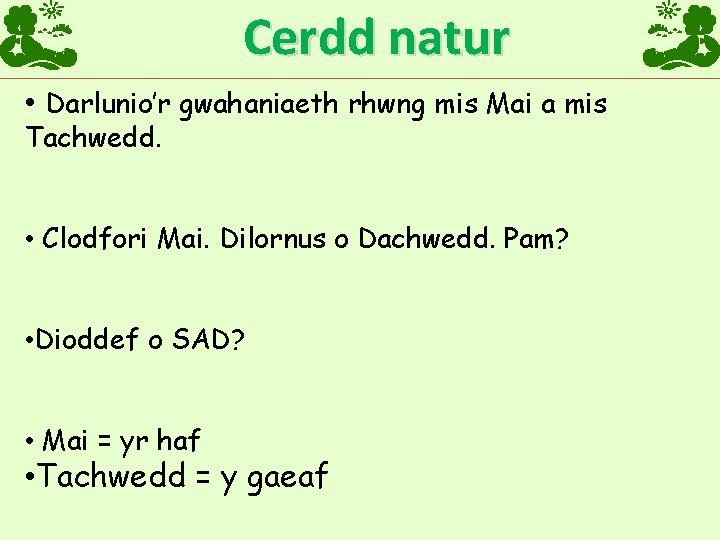 Cerdd natur

• Darlunio'r gwahaniaeth rhwng mis Mai a mis Tachwedd.

• Clodfori Mai. Dilornus o Dachwedd. Pam?

•Dioddef o SAD?

• Mai = yr haf
•Tachwedd = y gaeaf